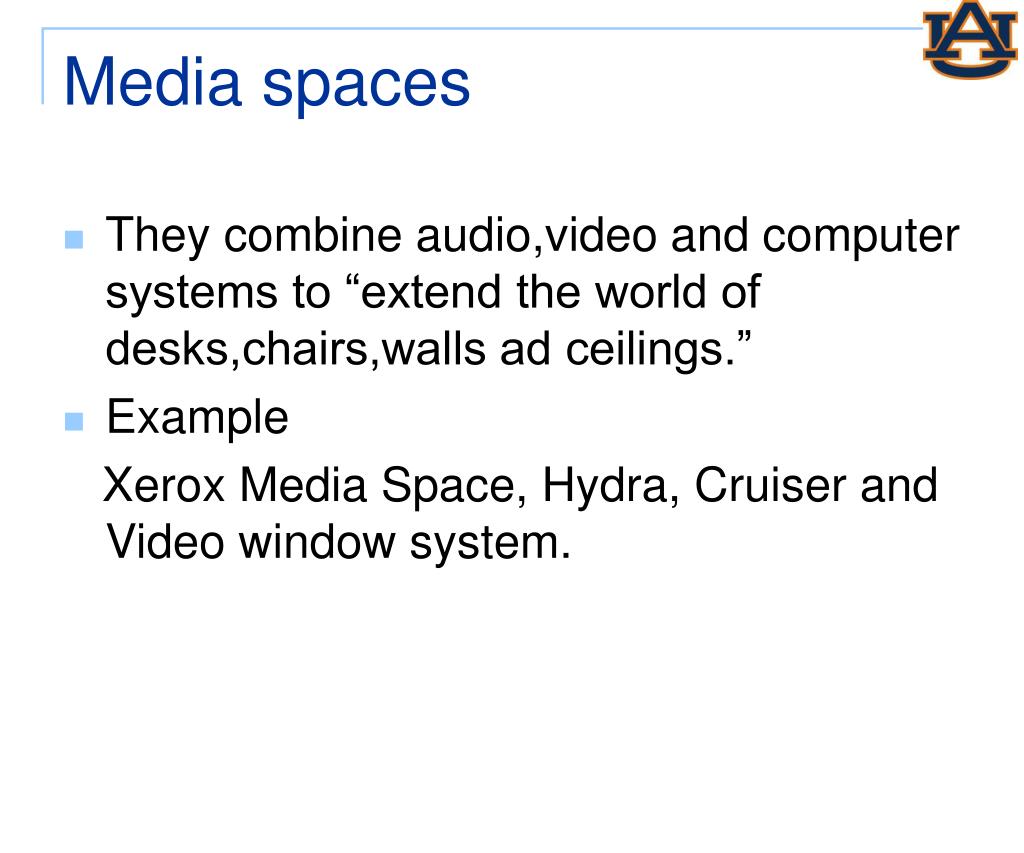 AU

Media spaces

They combine audio,video and computer systems to “extend the world of desks,chairs,walls ad ceilings.”

Example

Xerox Media Space, Hydra, Cruiser and Video window system.